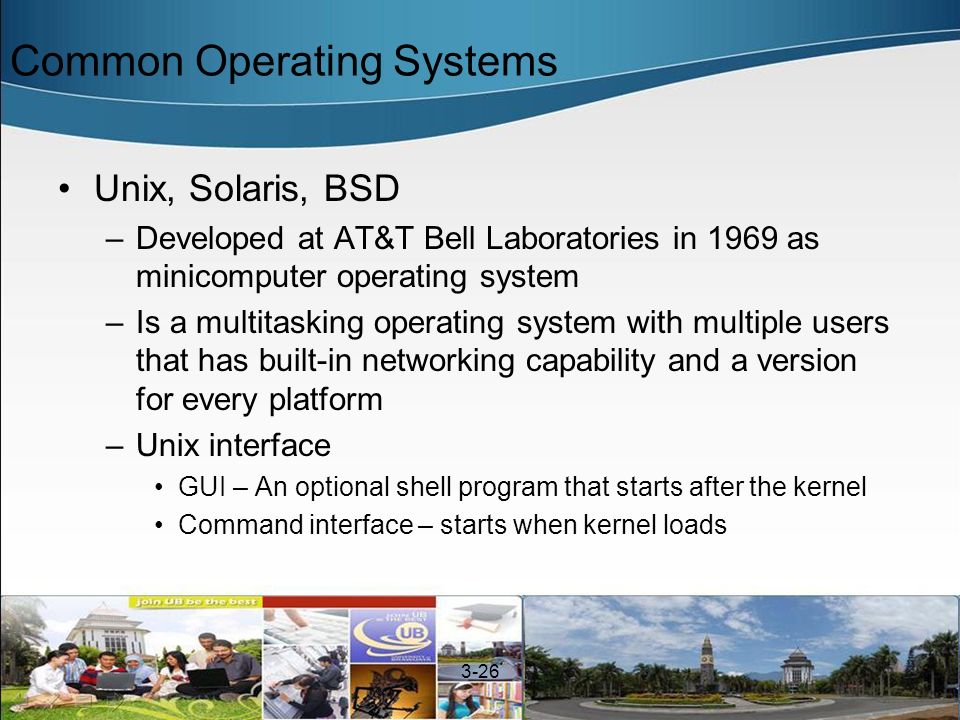 Common Operating Systems

• Unix, Solaris, BSD
– Developed at AT&T Bell Laboratories in 1969 as minicomputer operating system
– Is a multitasking operating system with multiple users that has built-in networking capability and a version for every platform
– Unix interface
• GUI – An optional shell program that starts after the kernel
• Command interface – starts when kernel loads

join UB be the best

UB

3-26